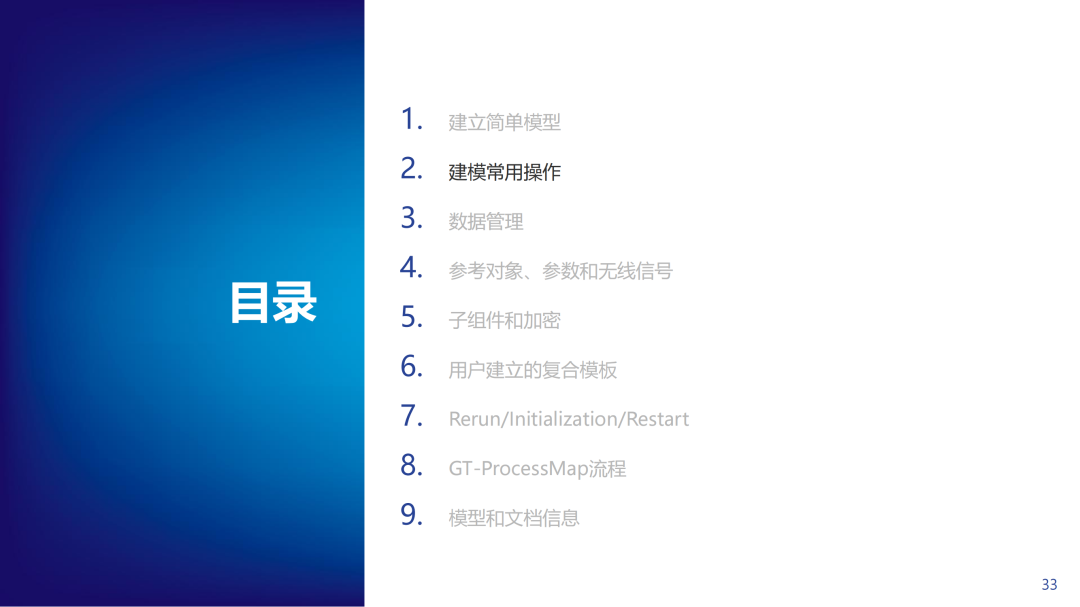 目录

1. 建立简单模型
2. 建模常用操作
3. 数据管理
4. 参考对象、参数和无线信号
5. 子组件和加密
6. 用户建立的复合模板
7. Rerun/Initialization/Restart
8. GT-ProcessMap流程
9. 模型和文档信息

33